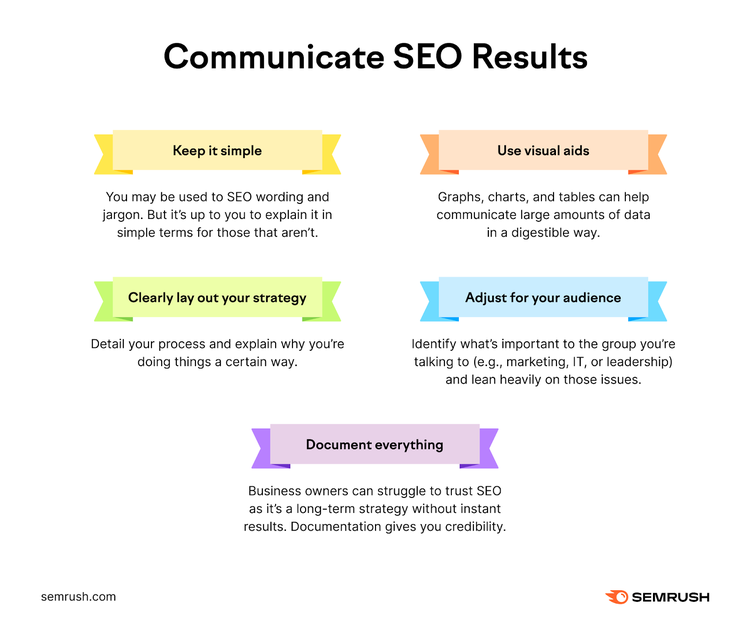 Communicate SEO Results

Keep it simple

You may be used to SEO wording and jargon. But it's up to you to explain it in simple terms for those that aren't.

Use visual aids

Graphs, charts, and tables can help communicate large amounts of data in a digestible way.

Clearly lay out your strategy

Detail your process and explain why you're doing things a certain way.

Adjust for your audience

Identify what's important to the group you're talking to (e.g., marketing, IT, or leadership) and lean heavily on those issues.

Document everything

Business owners can struggle to trust SEO as it's a long-term strategy without instant results. Documentation gives you credibility.

semrush.com

SEMRUSH